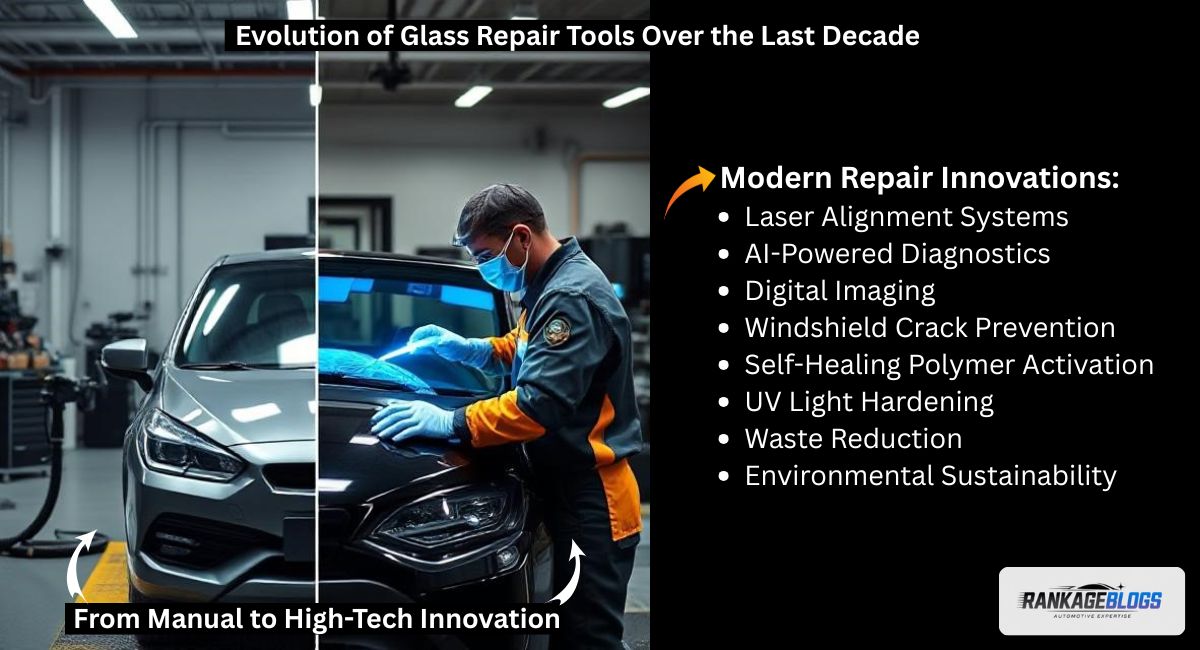 Evolution of Glass Repair Tools Over the Last Decade

Modern Repair Innovations:
- Laser Alignment Systems
- AI-Powered Diagnostics
- Digital Imaging
- Windshield Crack Prevention
- Self-Healing Polymer Activation
- UV Light Hardening
- Waste Reduction
- Environmental Sustainability

From Manual to High-Tech Innovation

RANKAGEBLOGS
AUTOMOTIVE EXPERTISE